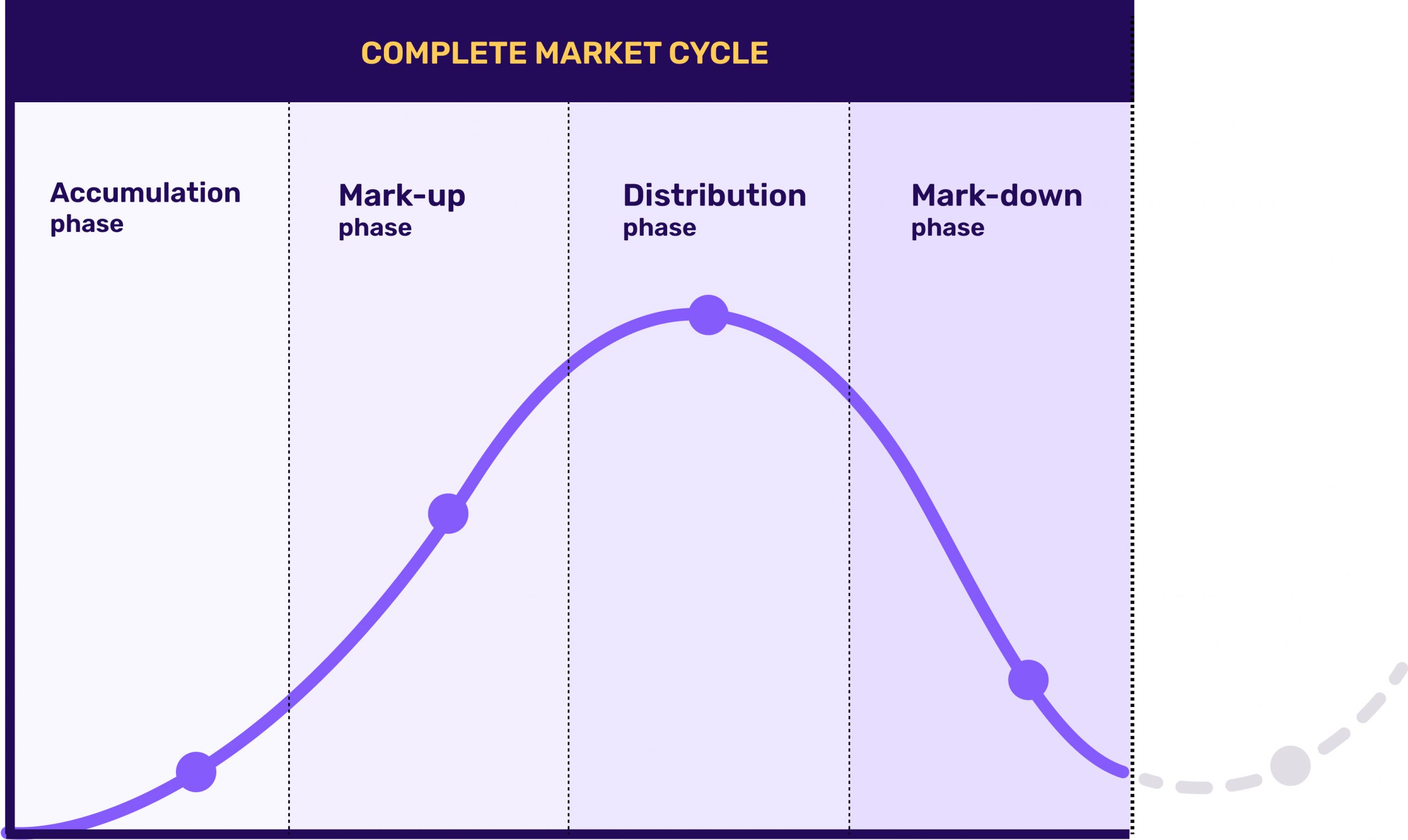 COMPLETE MARKET CYCLE

Accumulation phase

Mark-up phase

Distribution phase

Mark-down phase